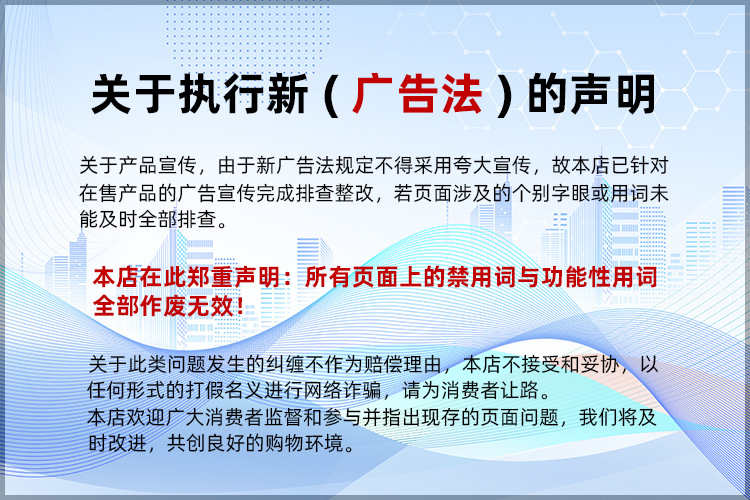 关于执行新（广告法）的声明

关于产品宣传，由于新广告法规定不得采用夸大宣传，故本店已针对在售产品的广告宣传完成排查整改，若页面涉及的个别字眼或用词未能及时全部排查。

本店在此郑重声明：所有页面上的禁用词与功能性用词全部作废无效！

关于此类问题发生的纠缠不作为赔偿理由，本店不接受和妥协，以任何形式的打假名义进行网络诈骗，请为消费者让路。
本店欢迎广大消费者监督和参与并指出现存的页面问题，我们将及时改进，共创良好的购物环境。